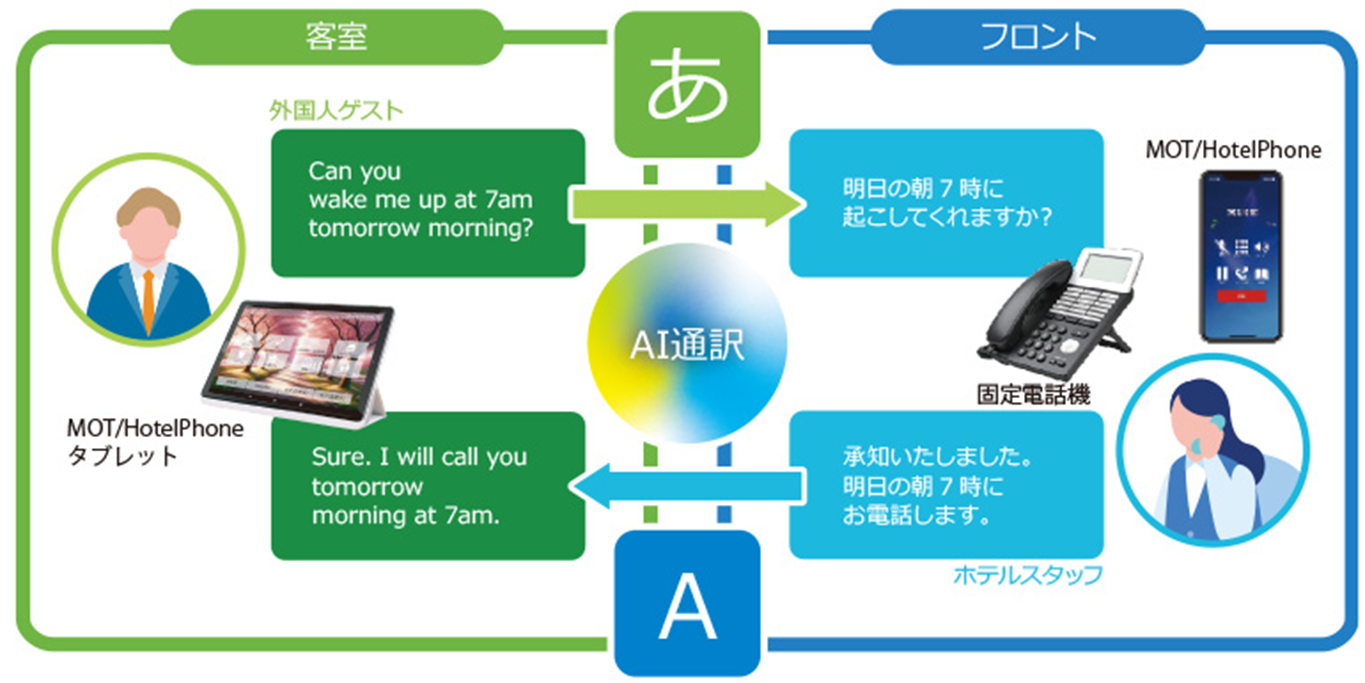 客室

あ

フロント

外国人ゲスト

Can you wake me up at 7am tomorrow morning?

明日の朝７時に起こしてくれますか？

MOT/HotelPhone

AI通訳

固定電話機

MOT/HotelPhone
タブレット

Sure. I will call you tomorrow morning at 7am.

承知いたしました。明日の朝７時にお電話します。

ホテルスタッフ

A